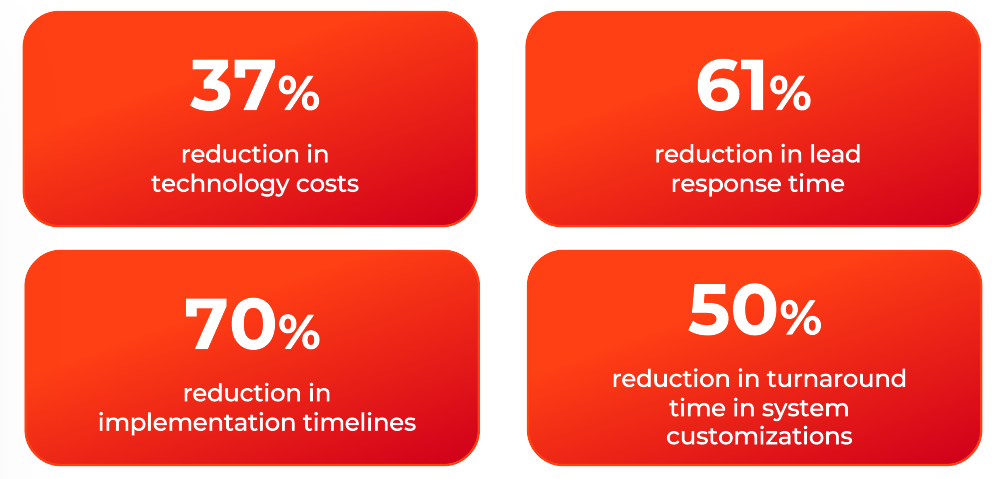 37%

reduction in technology costs

61%

reduction in lead response time

70%

reduction in implementation timelines

50%

reduction in turnaround time in system customizations